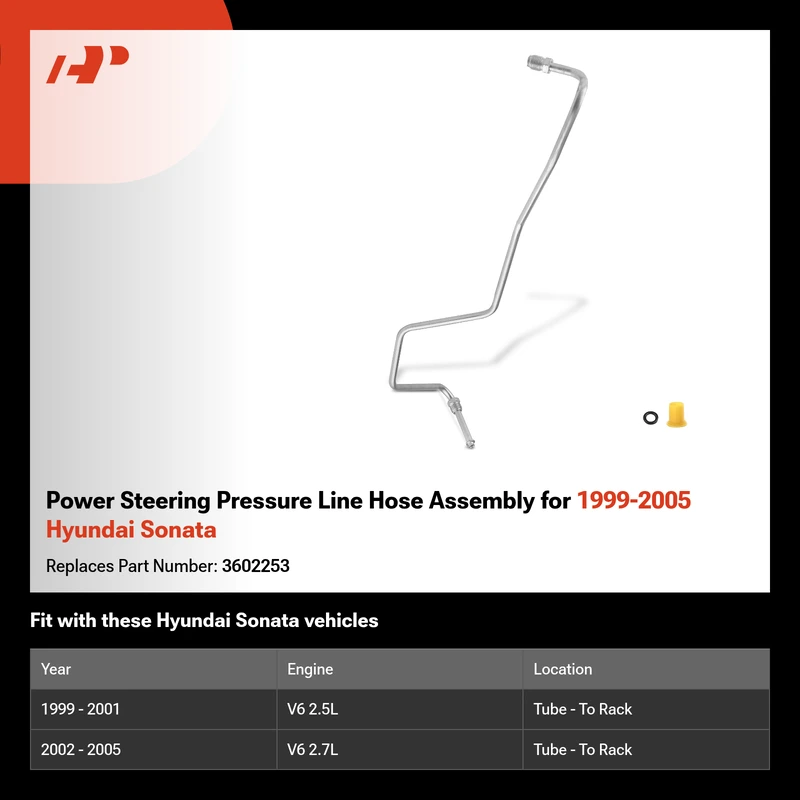 Power Steering Pressure Line Hose Assembly for 1999-2005 Hyundai Sonata

Replaces Part Number: 3602253

Fit with these Hyundai Sonata vehicles

| Year | Engine | Location |
|---|---|---|
| 1999 - 2001 | V6 2.5L | Tube - To Rack |
| 2002 - 2005 | V6 2.7L | Tube - To Rack |